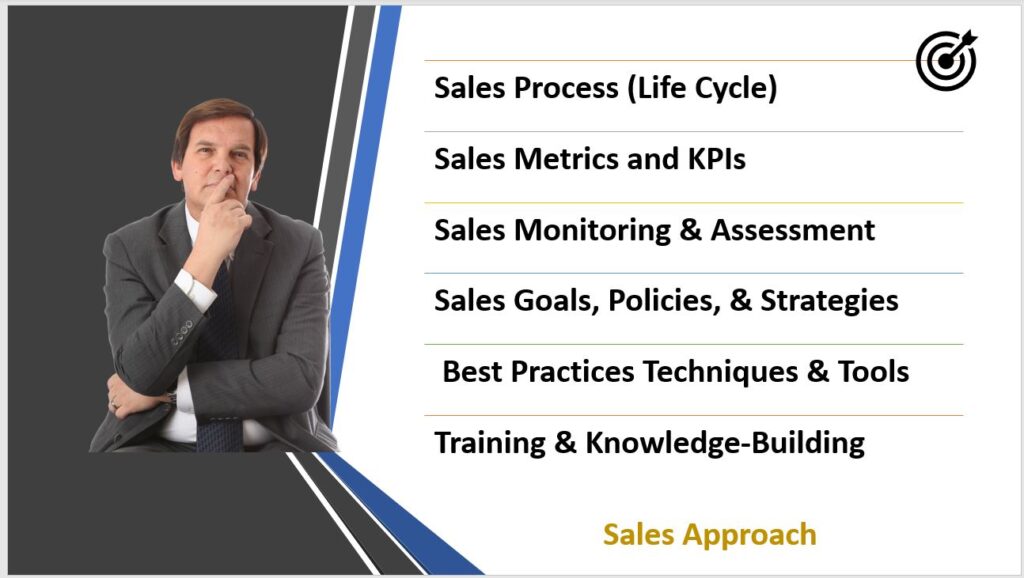 Sales Process (Life Cycle)

Sales Metrics and KPIs

Sales Monitoring & Assessment

Sales Goals, Policies, & Strategies

Best Practices Techniques & Tools

Training & Knowledge-Building

Sales Approach